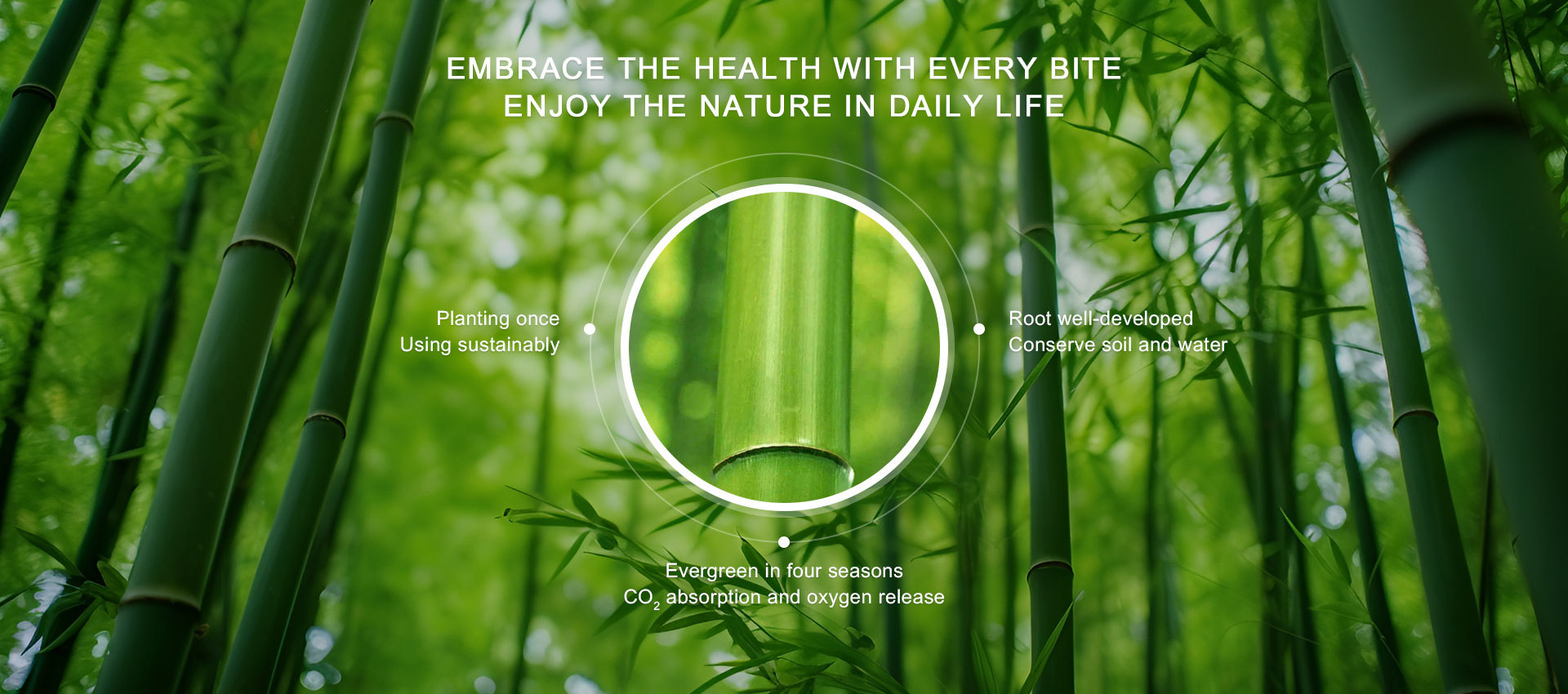 EMBRACE THE HEALTH WITH EVERY BITE
ENJOY THE NATURE IN DAILY LIFE

Planting once
Using sustainably

Root well-developed
Conserve soil and water

Evergreen in four seasons
$CO_2$ absorption and oxygen release